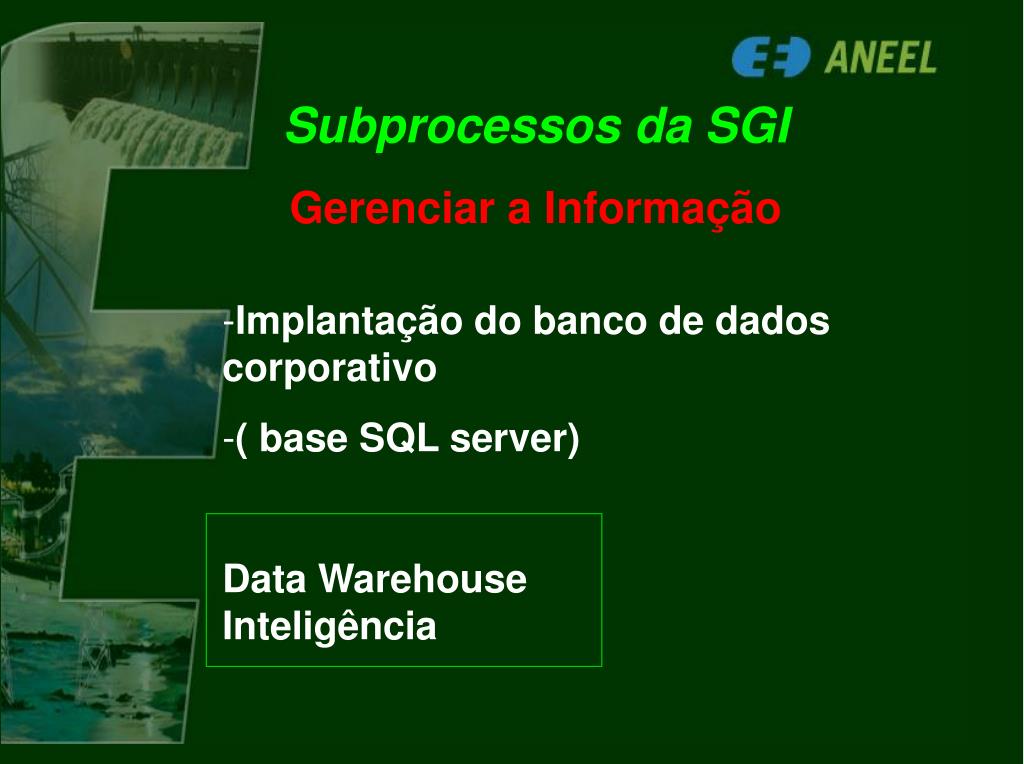 ANEEL

Subprocessos da SGI

Gerenciar a Informação

-Implantação do banco de dados corporativo

-( base SQL server)

Data Warehouse
Inteligência